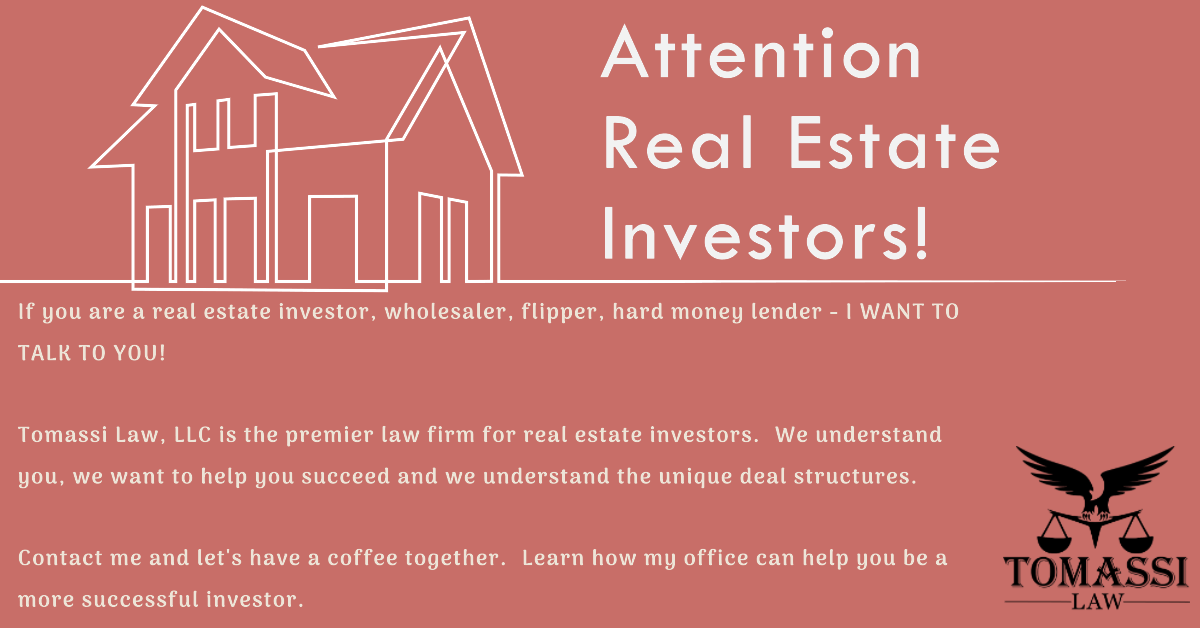 Attention Real Estate Investors!

If you are a real estate investor, wholesaler, flipper, hard money lender - I WANT TO TALK TO YOU!

Tomassi Law, LLC is the premier law firm for real estate investors. We understand you, we want to help you succeed and we understand the unique deal structures.

Contact me and let's have a coffee together. Learn how my office can help you be a more successful investor.

TOMASSI
LAW